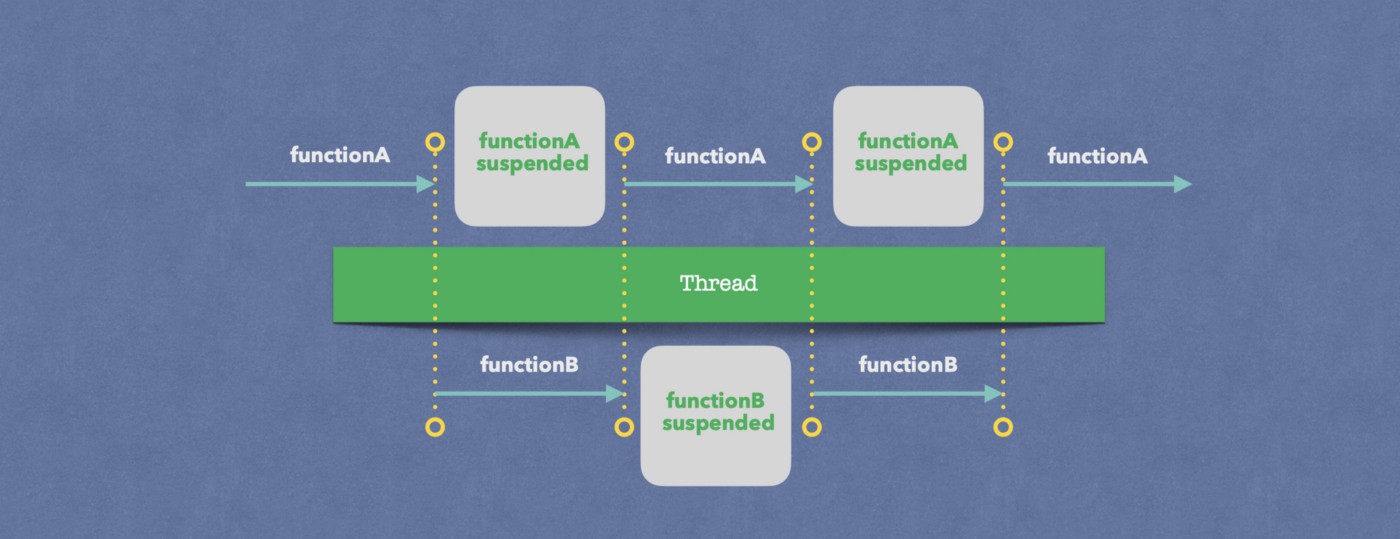 functionA

functionA suspended

functionA

functionA suspended

functionA

Thread

functionB

functionB suspended

functionB